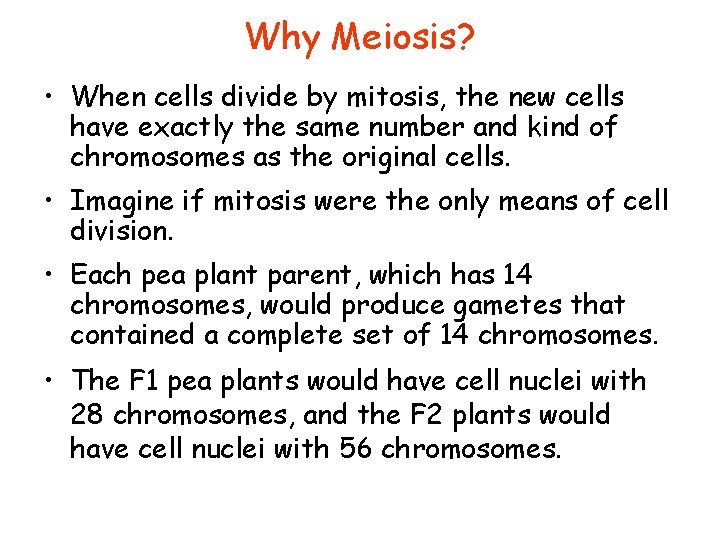 Why Meiosis?

• When cells divide by mitosis, the new cells have exactly the same number and kind of chromosomes as the original cells.

• Imagine if mitosis were the only means of cell division.

• Each pea plant parent, which has 14 chromosomes, would produce gametes that contained a complete set of 14 chromosomes.

• The F1 pea plants would have cell nuclei with 28 chromosomes, and the F2 plants would have cell nuclei with 56 chromosomes.